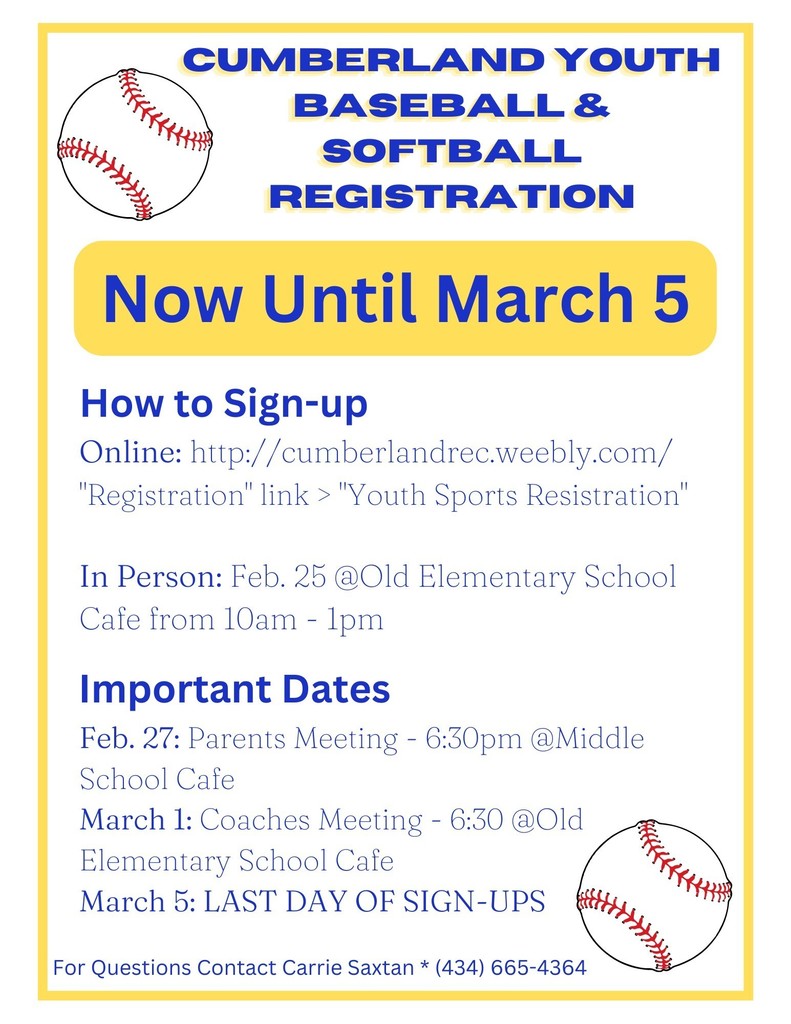 CUMBERLAND YOUTH BASEBALL & SOFTBALL REGISTRATION

Now Until March 5

How to Sign-up

Online: http://cumberlandrec.weebly.com/ "Registration" link > "Youth Sports Resistration"

In Person: Feb. 25 @Old Elementary School Cafe from 10am - 1pm

Important Dates

Feb. 27: Parents Meeting - 6:30pm @Middle School Cafe

March 1: Coaches Meeting - 6:30 @Old Elementary School Cafe

March 5: LAST DAY OF SIGN-UPS

For Questions Contact Carrie Saxtan * (434) 665-4364